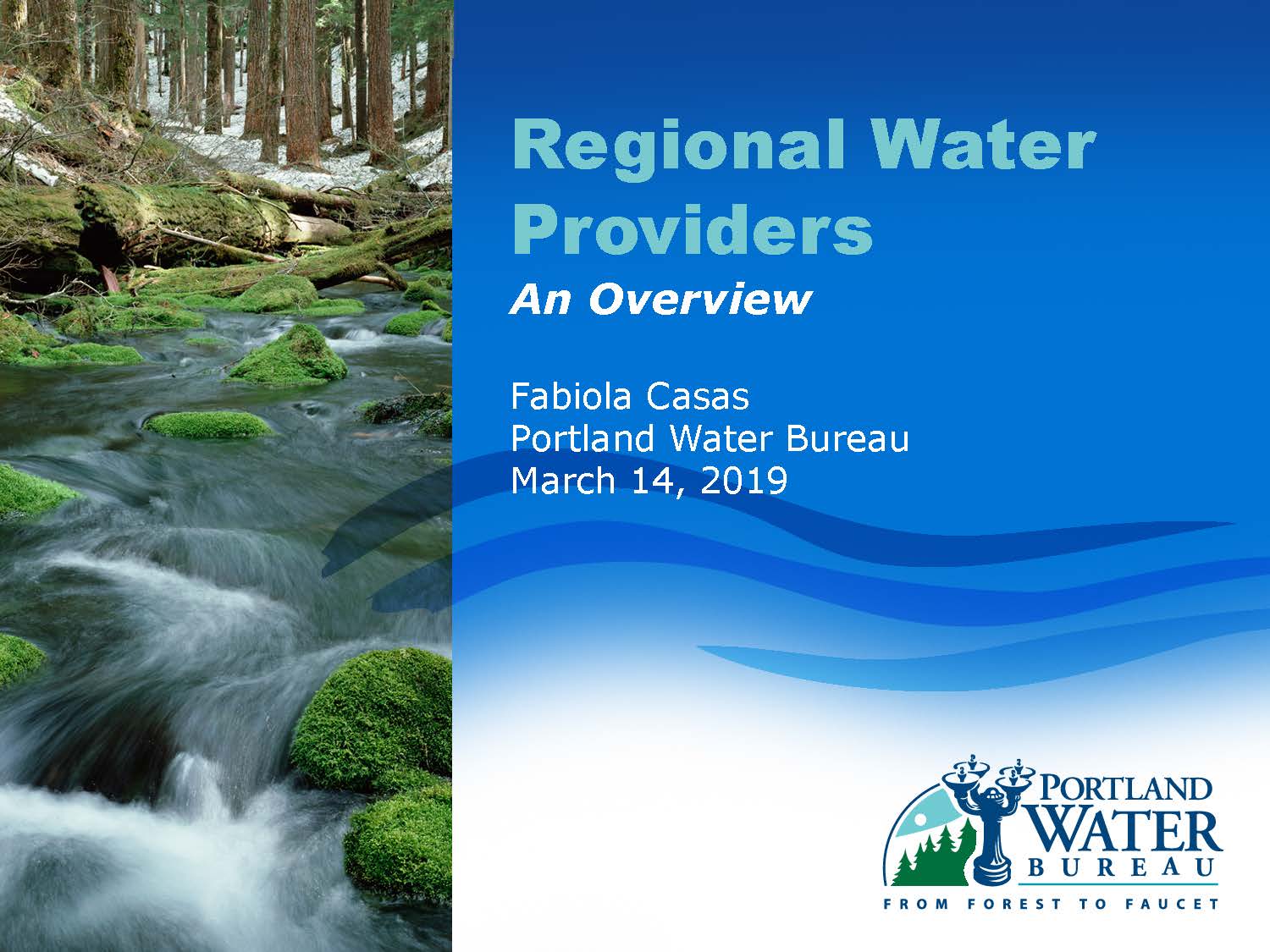 Regional Water Providers

An Overview

Fabiola Casas
Portland Water Bureau
March 14, 2019

PORTLAND WATER BUREAU
FROM FOREST TO FAUCET